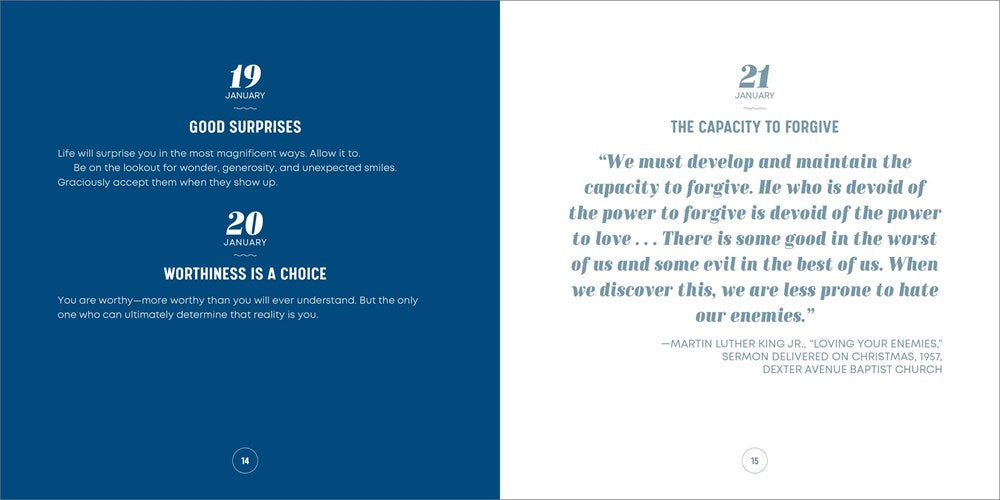 19
JANUARY

GOOD SURPRISES

Life will surprise you in the most magnificent ways. Allow it to.

Be on the lookout for wonder, generosity, and unexpected smiles. Graciously accept them when they show up.

20
JANUARY

WORTHINESS IS A CHOICE

You are worthy—more worthy than you will ever understand. But the only one who can ultimately determine that reality is you.

14

21
JANUARY

THE CAPACITY TO FORGIVE

"We must develop and maintain the capacity to forgive. He who is devoid of the power to forgive is devoid of the power to love . . . There is some good in the worst of us and some evil in the best of us. When we discover this, we are less prone to hate our enemies."

—MARTIN LUTHER KING JR., "LOVING YOUR ENEMIES," SERMON DELIVERED ON CHRISTMAS, 1957, DEXTER AVENUE BAPTIST CHURCH

15